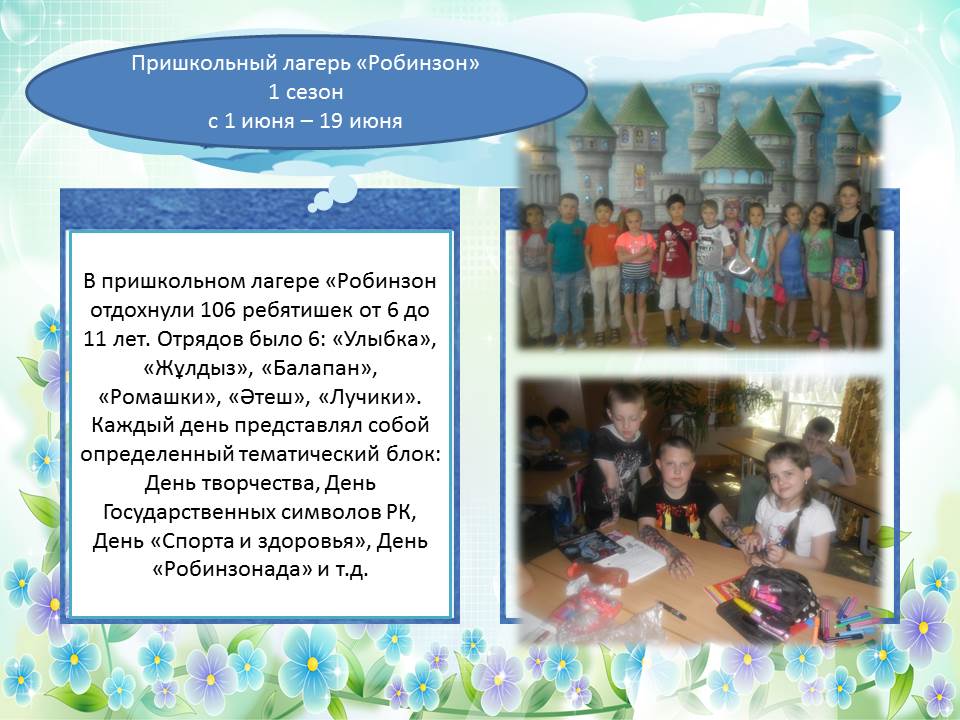 Пришкольный лагерь «Робинзон»
1 сезон
с 1 июня – 19 июня

В пришкольном лагере «Робинзон отдохнули 106 ребятишек от 6 до 11 лет. Отрядов было 6: «Улыбка», «Жұлдыз», «Балапан», «Ромашки», «Әтеш», «Лучики». Каждый день представлял собой определенный тематический блок: День творчества, День Государственных символов РК, День «Спорта и здоровья», День «Робинзонада» и т.д.